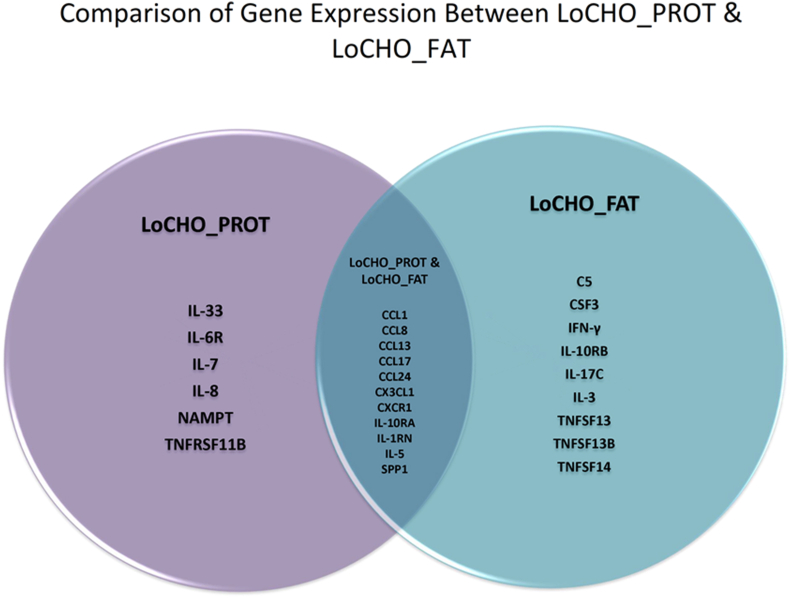 Comparison of Gene Expression Between LoCHO_PROT & LoCHO_FAT

LoCHO_PROT

IL-33
IL-6R
IL-7
IL-8
NAMPT
TNFRSF11B

LoCHO_PROT & LoCHO_FAT

CCL1
CCL8
CCL13
CCL17
CCL24
CX3CL1
CXCR1
IL-10RA
IL-1RN
IL-5
SPP1

LoCHO_FAT

C5
CSF3
IFN-γ
IL-10RB
IL-17C
IL-3
TNFSF13
TNFSF13B
TNFSF14